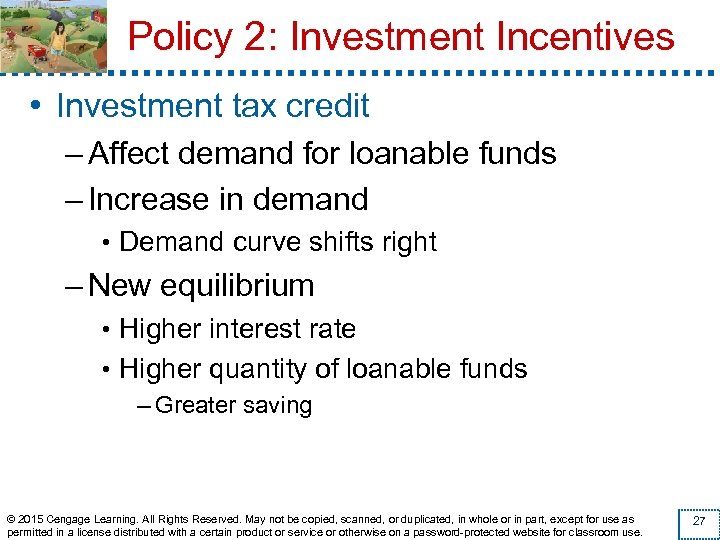 Policy 2: Investment Incentives

• Investment tax credit
– Affect demand for loanable funds
– Increase in demand
• Demand curve shifts right
– New equilibrium
• Higher interest rate
• Higher quantity of loanable funds
– Greater saving

© 2015 Cengage Learning. All Rights Reserved. May not be copied, scanned, or duplicated, in whole or in part, except for use as permitted in a license distributed with a certain product or service or otherwise on a password-protected website for classroom use.

27